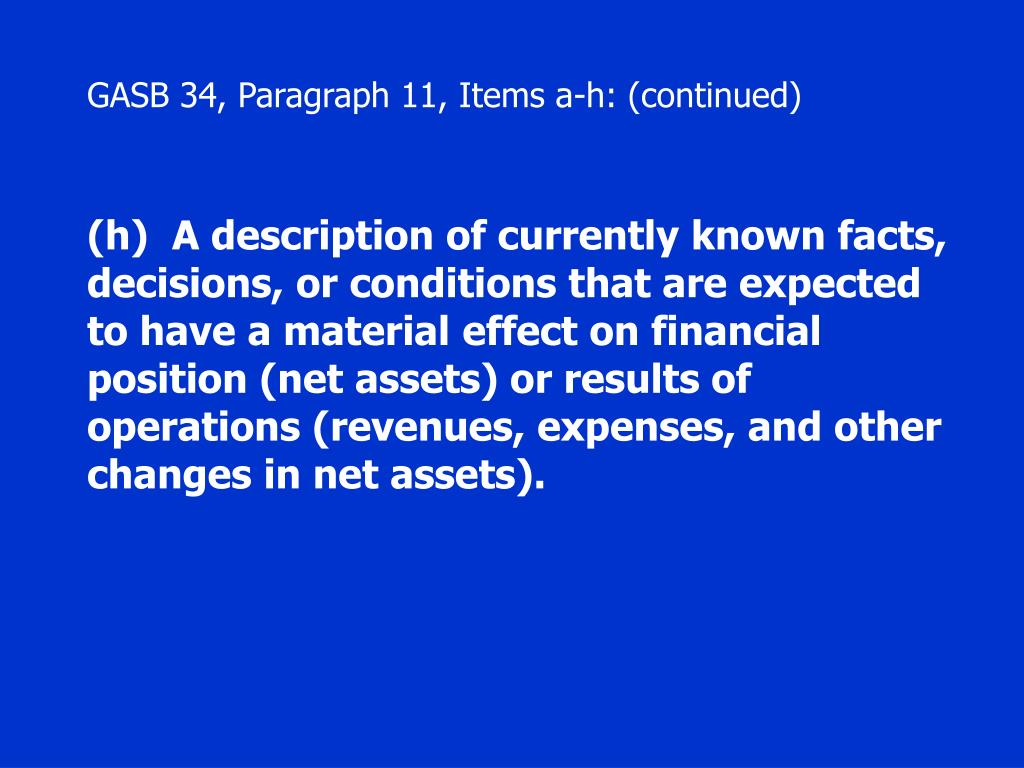 GASB 34, Paragraph 11, Items a-h: (continued)

(h) A description of currently known facts, decisions, or conditions that are expected to have a material effect on financial position (net assets) or results of operations (revenues, expenses, and other changes in net assets).